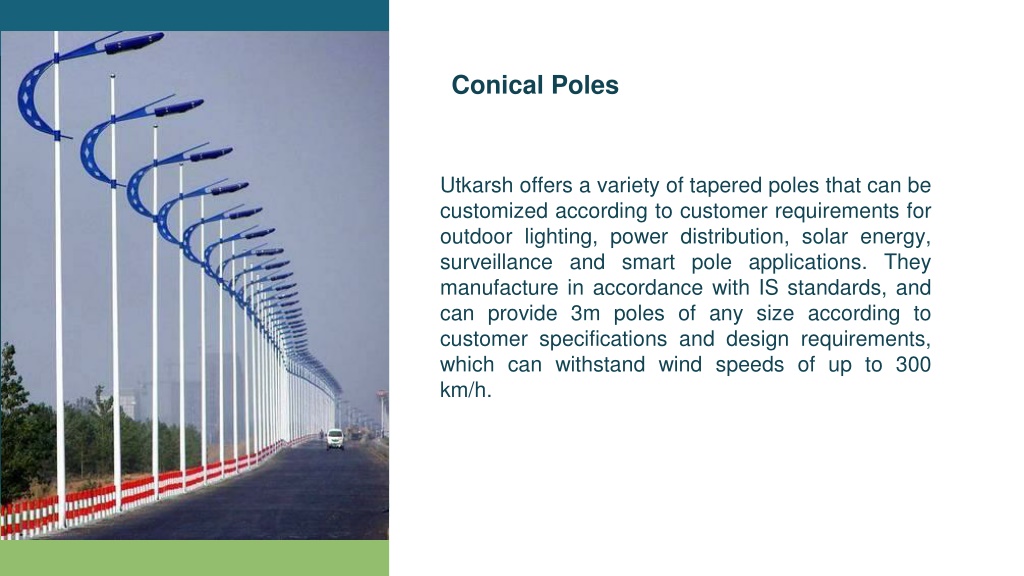 Conical Poles

Utkarsh offers a variety of tapered poles that can be customized according to customer requirements for outdoor lighting, power distribution, solar energy, surveillance and smart pole applications. They manufacture in accordance with IS standards, and can provide 3m poles of any size according to customer specifications and design requirements, which can withstand wind speeds of up to 300 km/h.